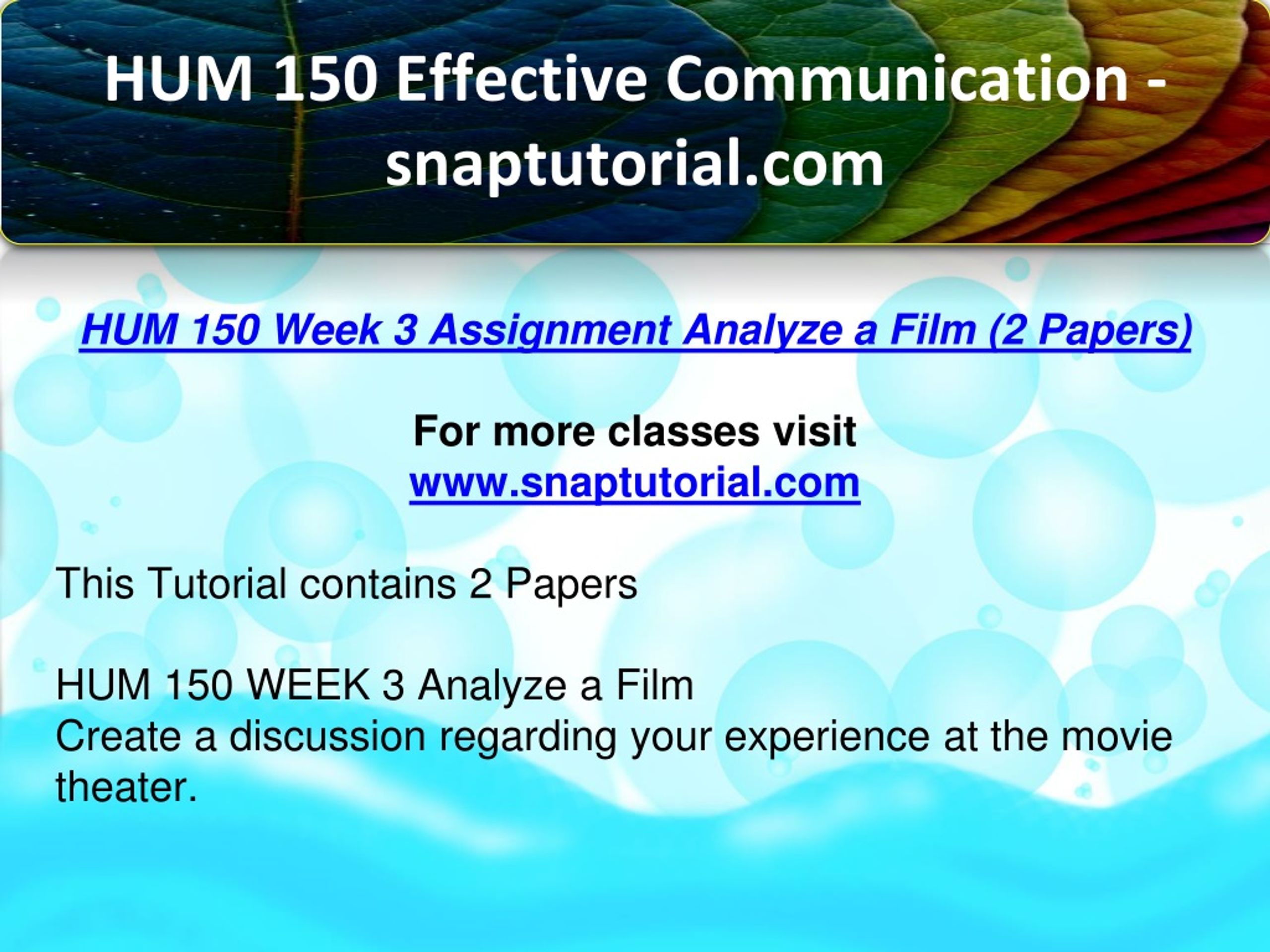 HUM 150 Effective Communication - snaptutorial.com

HUM 150 Week 3 Assignment Analyze a Film (2 Papers)

For more classes visit
www.snaptutorial.com

This Tutorial contains 2 Papers

HUM 150 WEEK 3 Analyze a Film
Create a discussion regarding your experience at the movie theater.